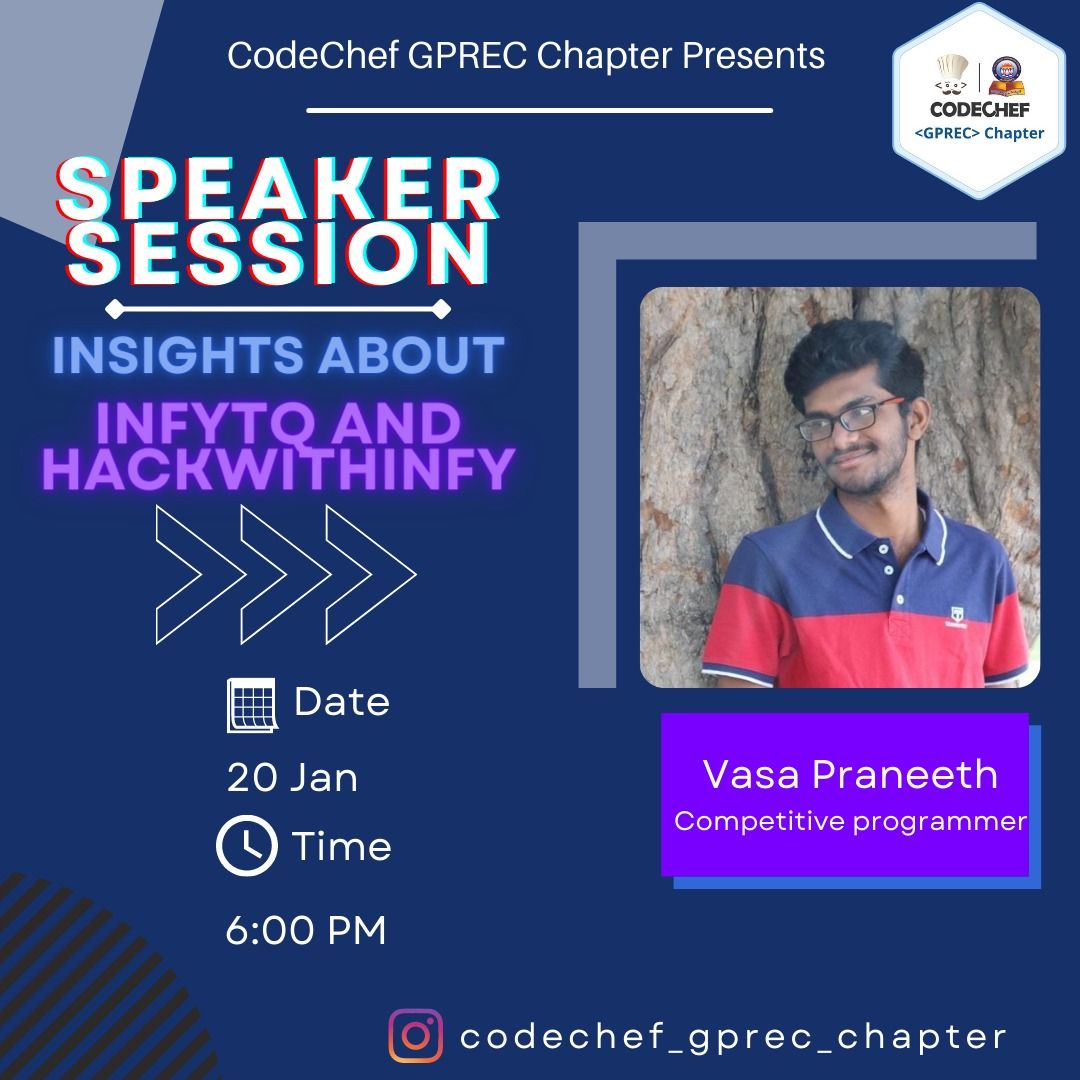 CodeChef GPREC Chapter Presents

CODECHEF
<GPREC> Chapter

SPEAKER SESSION

INSIGHTS ABOUT

INFYTQ AND HACKWITHINFY

Date

20 Jan

Time

6:00 PM

Vasa Praneeth
Competitive programmer

codechef_gprec_chapter